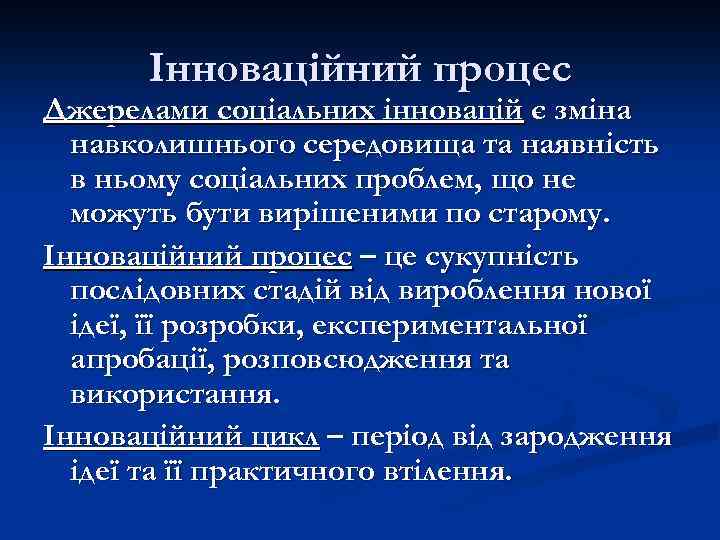 Інноваційний процес

Джерелами соціальних інновацій є зміна навколишнього середовища та наявність в ньому соціальних проблем, що не можуть бути вирішеними по старому.

Інноваційний процес – це сукупність послідовних стадій від вироблення нової ідеї, її розробки, експериментальної апробації, розповсюдження та використання.

Інноваційний цикл – період від зародження ідеї та її практичного втілення.